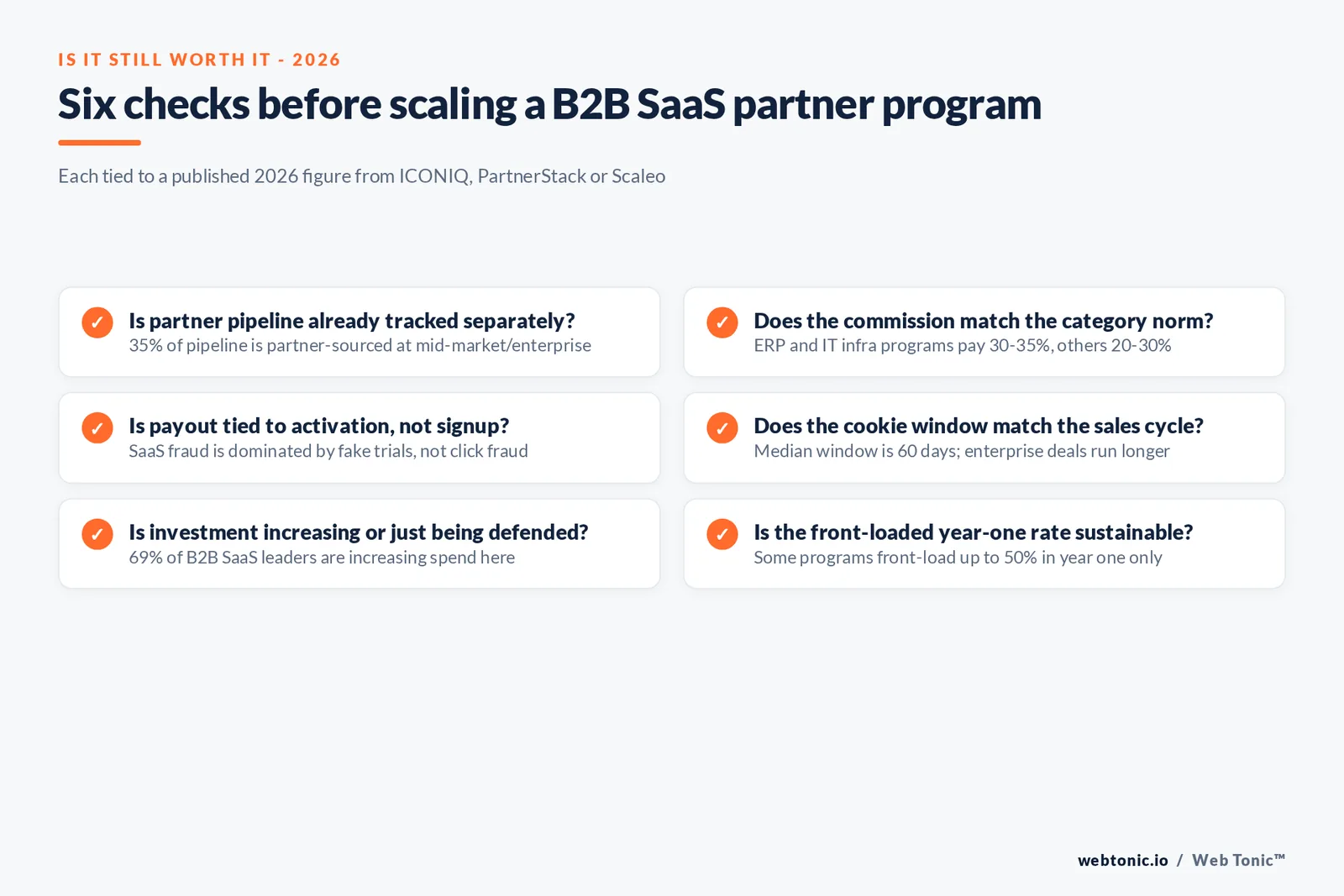 IS IT STILL WORTH IT - 2026

Six checks before scaling a B2B SaaS partner program

Each tied to a published 2026 figure from ICONIQ, PartnerStack or Scaleo

✓ Is partner pipeline already tracked separately?
35% of pipeline is partner-sourced at mid-market/enterprise

✓ Is payout tied to activation, not signup?
SaaS fraud is dominated by fake trials, not click fraud

✓ Is investment increasing or just being defended?
69% of B2B SaaS leaders are increasing spend here

✓ Does the commission match the category norm?
ERP and IT infra programs pay 30-35%, others 20-30%

✓ Does the cookie window match the sales cycle?
Median window is 60 days; enterprise deals run longer

✓ Is the front-loaded year-one rate sustainable?
Some programs front-load up to 50% in year one only

webtonic.io / Web Tonic™